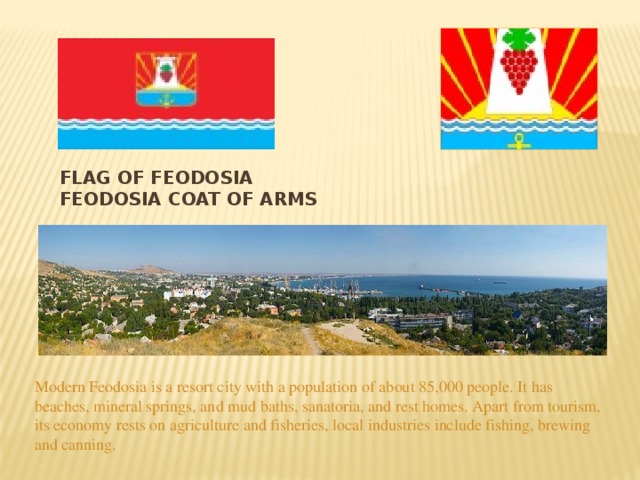 FLAG OF FEODOSIA
FEODOSIA COAT OF ARMS

Modern Feodosia is a resort city with a population of about 85,000 people. It has beaches, mineral springs, and mud baths, sanatoria, and rest homes. Apart from tourism, its economy rests on agriculture and fisheries, local industries include fishing, brewing and canning.